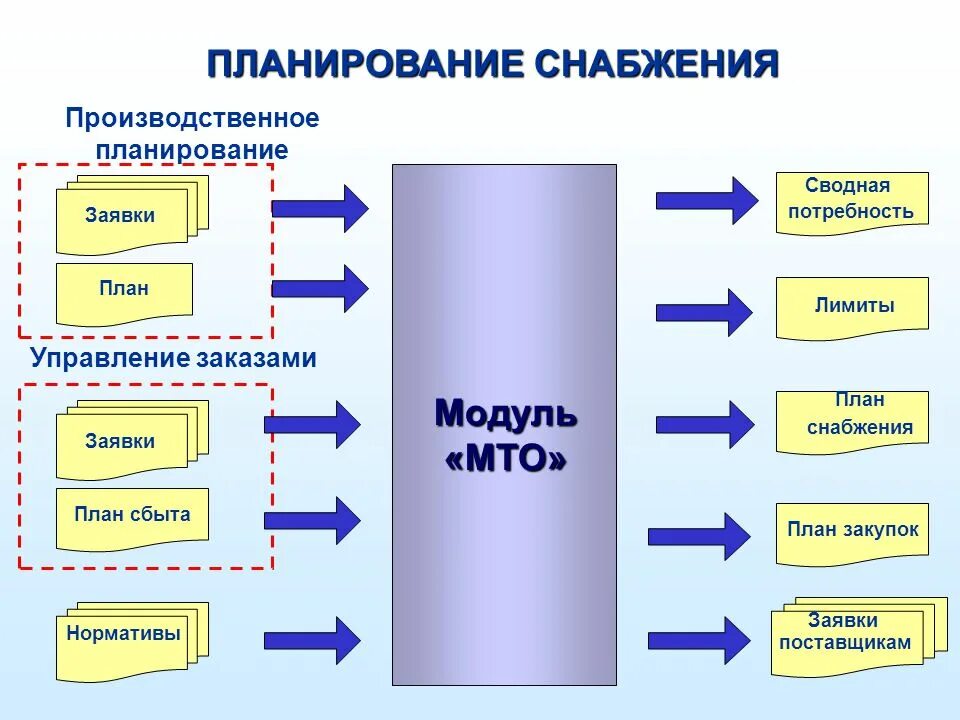 ПЛАНИРОВАНИЕ СНАБЖЕНИЯ

Производственное планирование

Заявки

План

Управление заказами

Заявки

План сбыта

Нормативы

Модуль «МТО»

Сводная потребность

Лимиты

План снабжения

План закупок

Заявки поставщикам